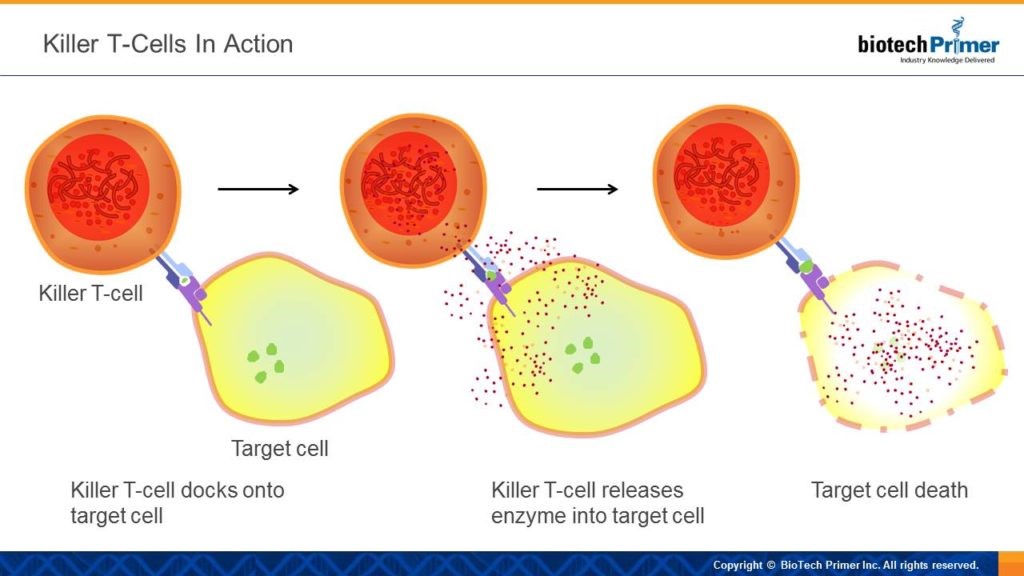 Killer T-Cells In Action

biotechPrimer
Industry Knowledge Delivered

Killer T-cell

Target cell

Killer T-cell docks onto target cell

Killer T-cell releases enzyme into target cell

Target cell death

Copyright © BioTech Primer Inc. All rights reserved.